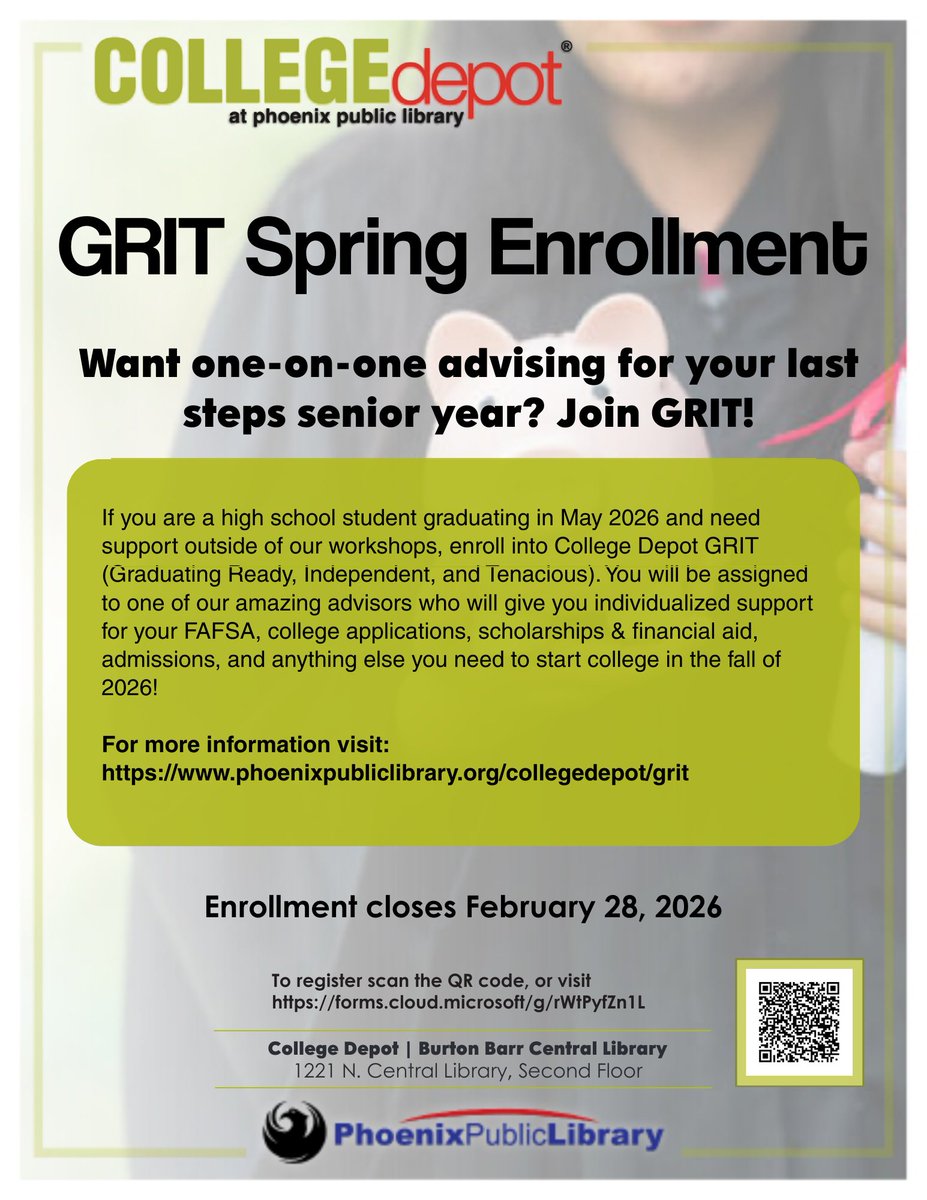 COLLEGEdepot®
at phoenix public library

GRIT Spring Enrollment

Want one-on-one advising for your last steps senior year? Join GRIT!

If you are a high school student graduating in May 2026 and need support outside of our workshops, enroll into College Depot GRIT (Graduating Ready, Independent, and Tenacious). You will be assigned to one of our amazing advisors who will give you individualized support for your FAFSA, college applications, scholarships & financial aid, admissions, and anything else you need to start college in the fall of 2026!

For more information visit:
https://www.phoenixpubliclibrary.org/collegedepot/grit

Enrollment closes February 28, 2026

To register scan the QR code, or visit
https://forms.cloud.microsoft/g/rWtPyfZn1L

College Depot | Burton Barr Central Library
1221 N. Central Library, Second Floor

PhoenixPublicLibrary